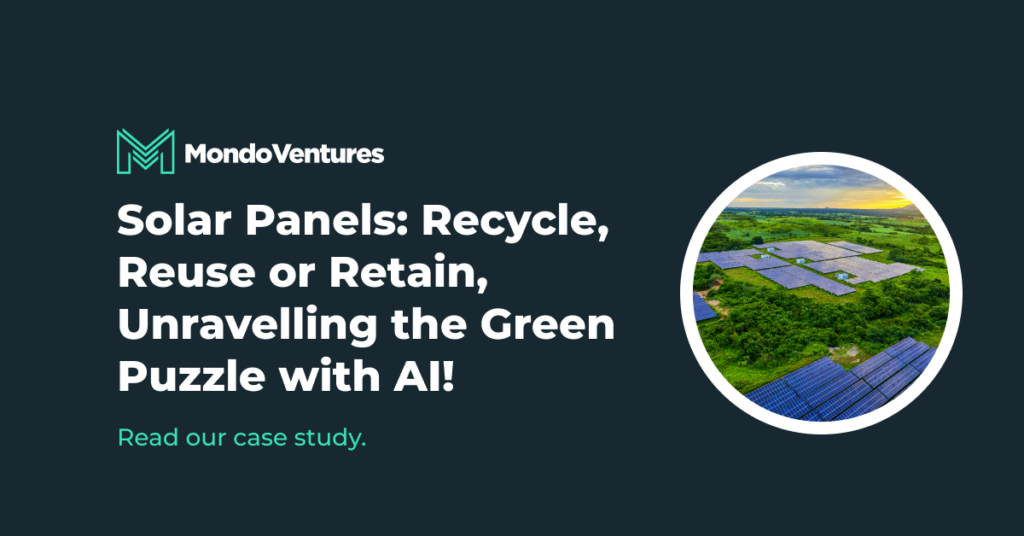 MondoVentures

Solar Panels: Recycle, Reuse or Retain, Unravelling the Green Puzzle with AI!

Read our case study.